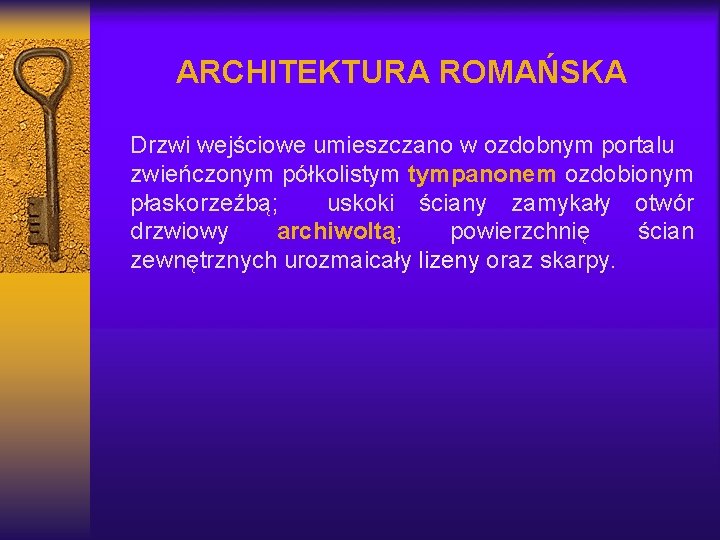 ARCHITEKTURA ROMAŃSKA

Drzwi wejściowe umieszczano w ozdobnym portalu zwieńczonym półkolistym tympanonem ozdobionym płaskorzeźbą; uskoki ściany zamykały otwór drzwiowy archiwoltą; powierzchnię ścian zewnętrznych urozmaicały lizeny oraz skarpy.